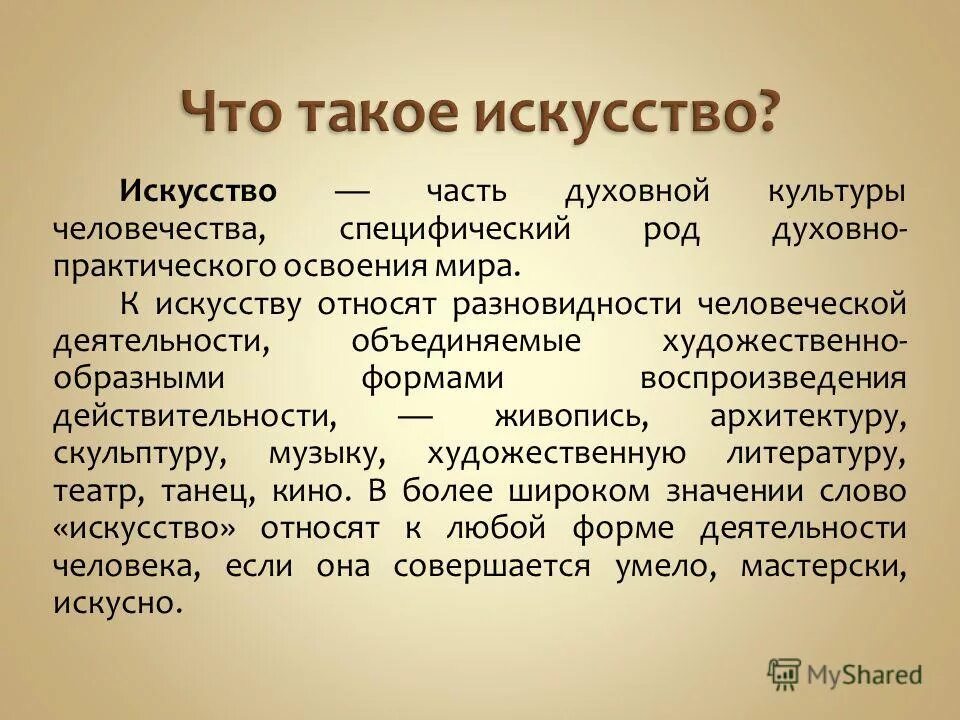 Что такое искусство?

Искусство — часть духовной культуры человечества, специфический род духовно-практического освоения мира.

К искусству относят разновидности человеческой деятельности, объединяемые художественно-образными формами воспроизведения действительности, — живопись, архитектуру, скульптуру, музыку, художественную литературу, театр, танец, кино. В более широком значении слово «искусство» относят к любой форме деятельности человека, если она совершается умело, мастерски, искусно.

MyShared